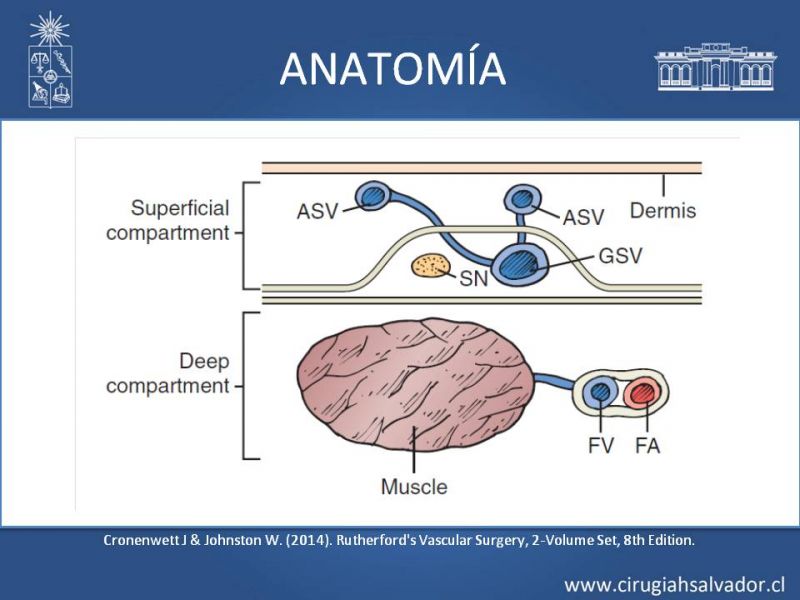 ANATOMÍA

Superficial compartment

ASV

ASV

Dermis

GSV

SN

Deep compartment

FV FA

Muscle

Cronenwett J & Johnston W. (2014). Rutherford's Vascular Surgery, 2-Volume Set, 8th Edition.

www.cirugiahsalvador.cl